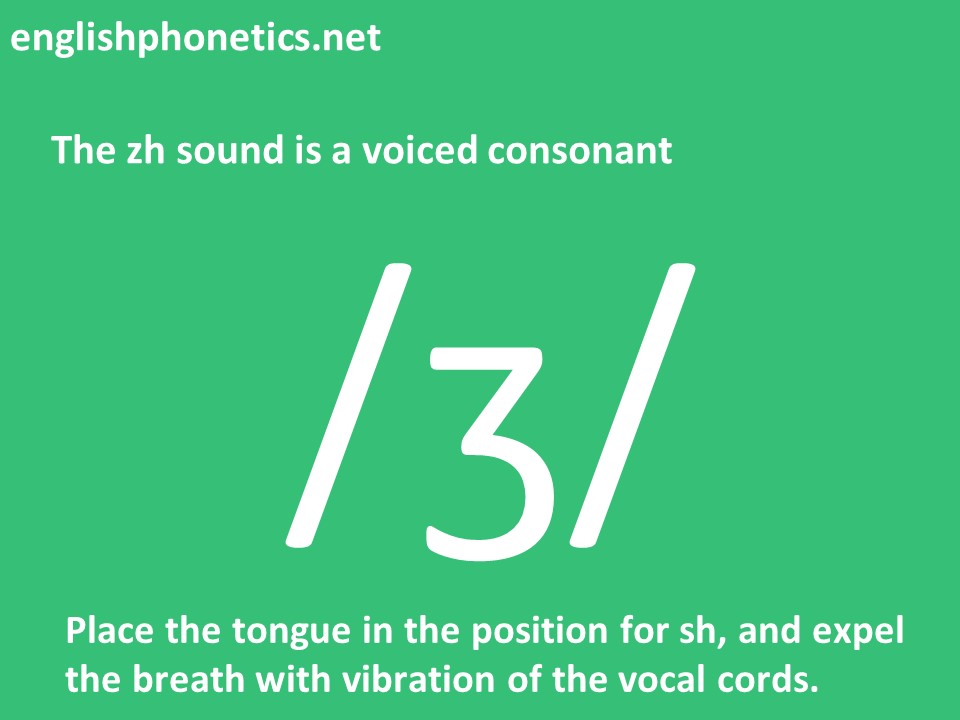 englishphonetics.net

The zh sound is a voiced consonant

/ʒ/

Place the tongue in the position for sh, and expel the breath with vibration of the vocal cords.